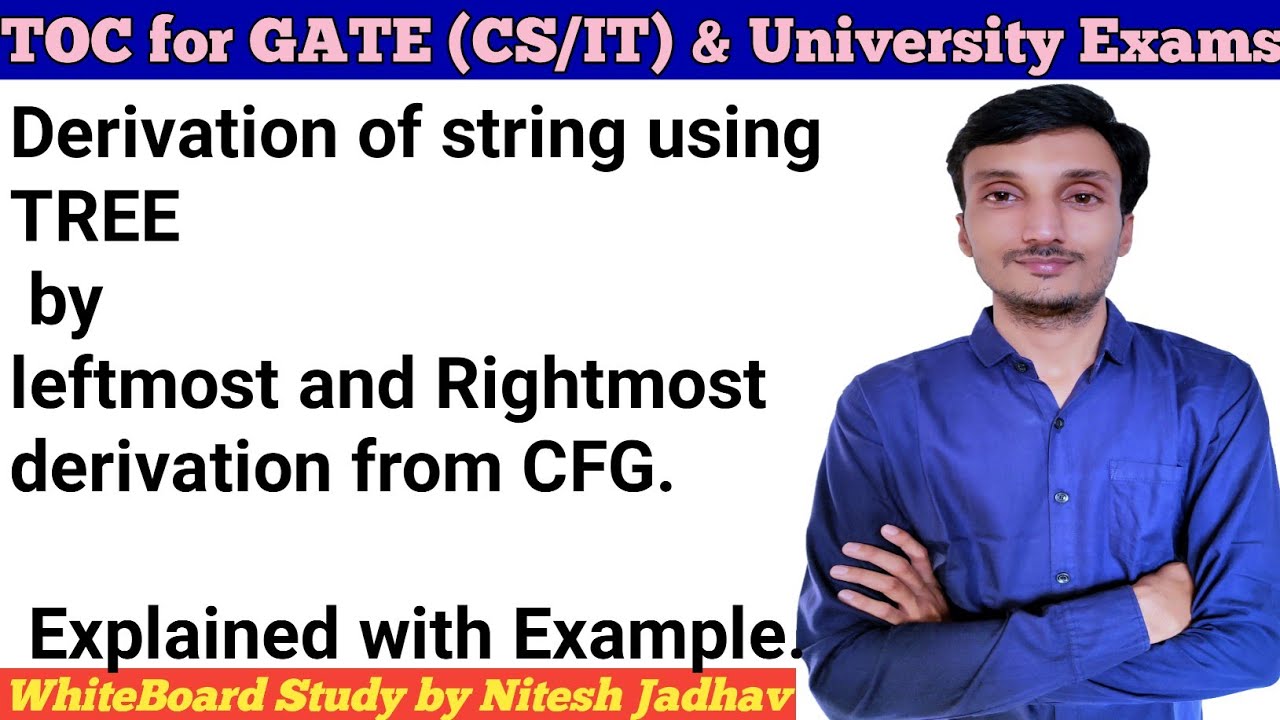 TOC for GATE (CS/IT) & University Exams

Derivation of string using TREE by leftmost and Rightmost derivation from CFG.

Explained with Example.

WhiteBoard Study by Nitesh Jadhav